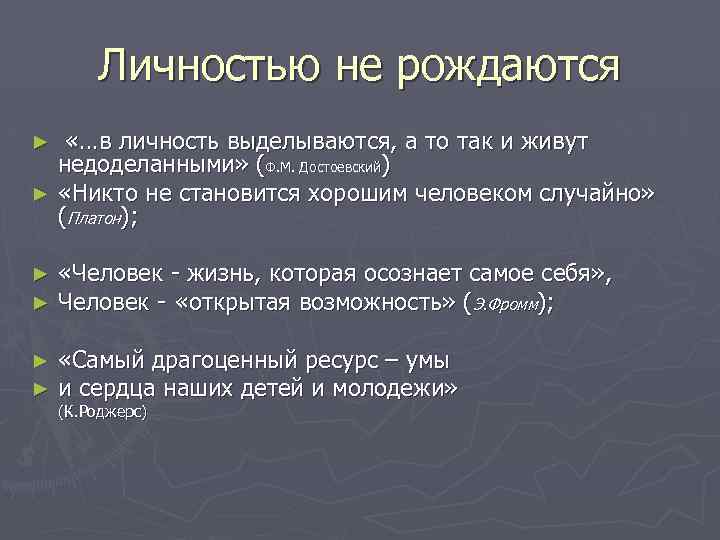 Личностью не рождаются

► «…в личность выделываются, а то так и живут недоделанными» (Ф.М. Достоевский)
► «Никто не становится хорошим человеком случайно» (Платон);

► «Человек - жизнь, которая осознает самое себя»,
► Человек - «открытая возможность» (Э.Фромм);

► «Самый драгоценный ресурс – умы
► и сердца наших детей и молодежи» (К.Роджерс)